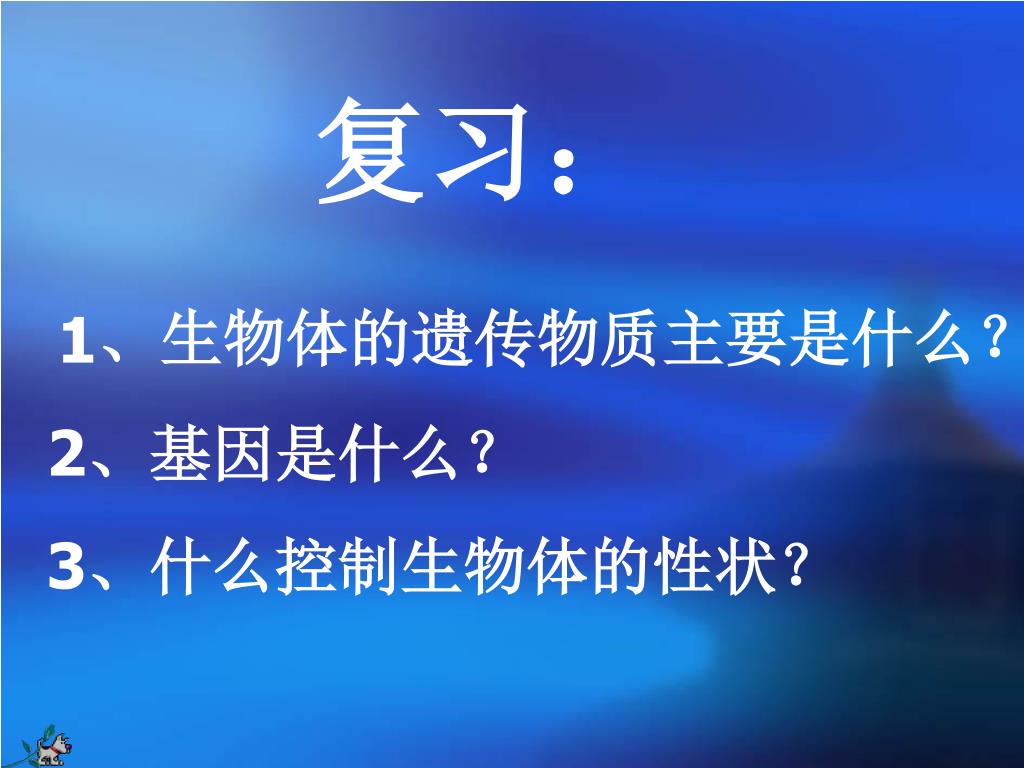 复习：

1、生物体的遗传物质主要是什么？

2、基因是什么？

3、什么控制生物体的性状？